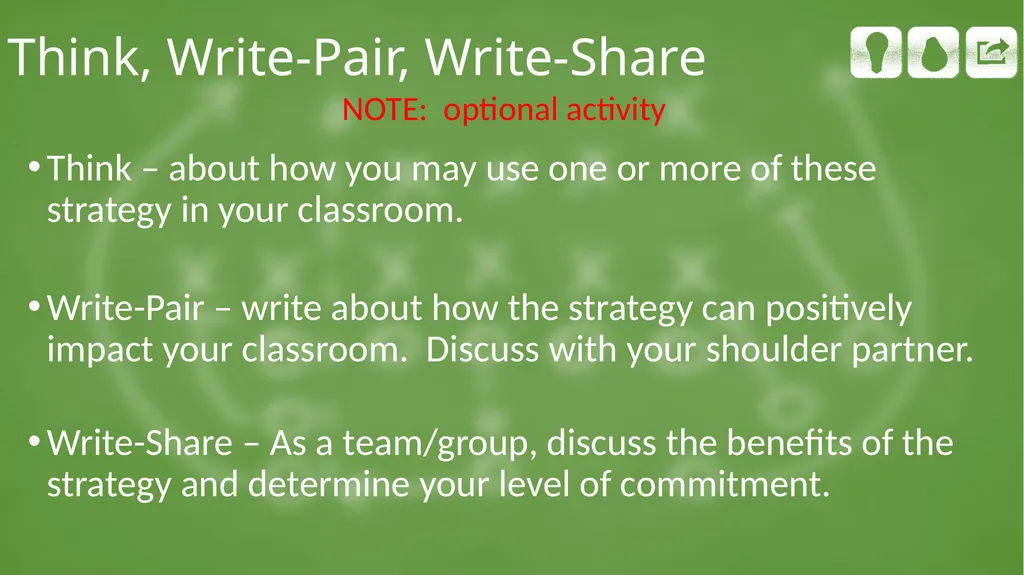 Think, Write-Pair, Write-Share

NOTE: optional activity

• Think – about how you may use one or more of these strategy in your classroom.

• Write-Pair – write about how the strategy can positively impact your classroom. Discuss with your shoulder partner.

• Write-Share – As a team/group, discuss the benefits of the strategy and determine your level of commitment.